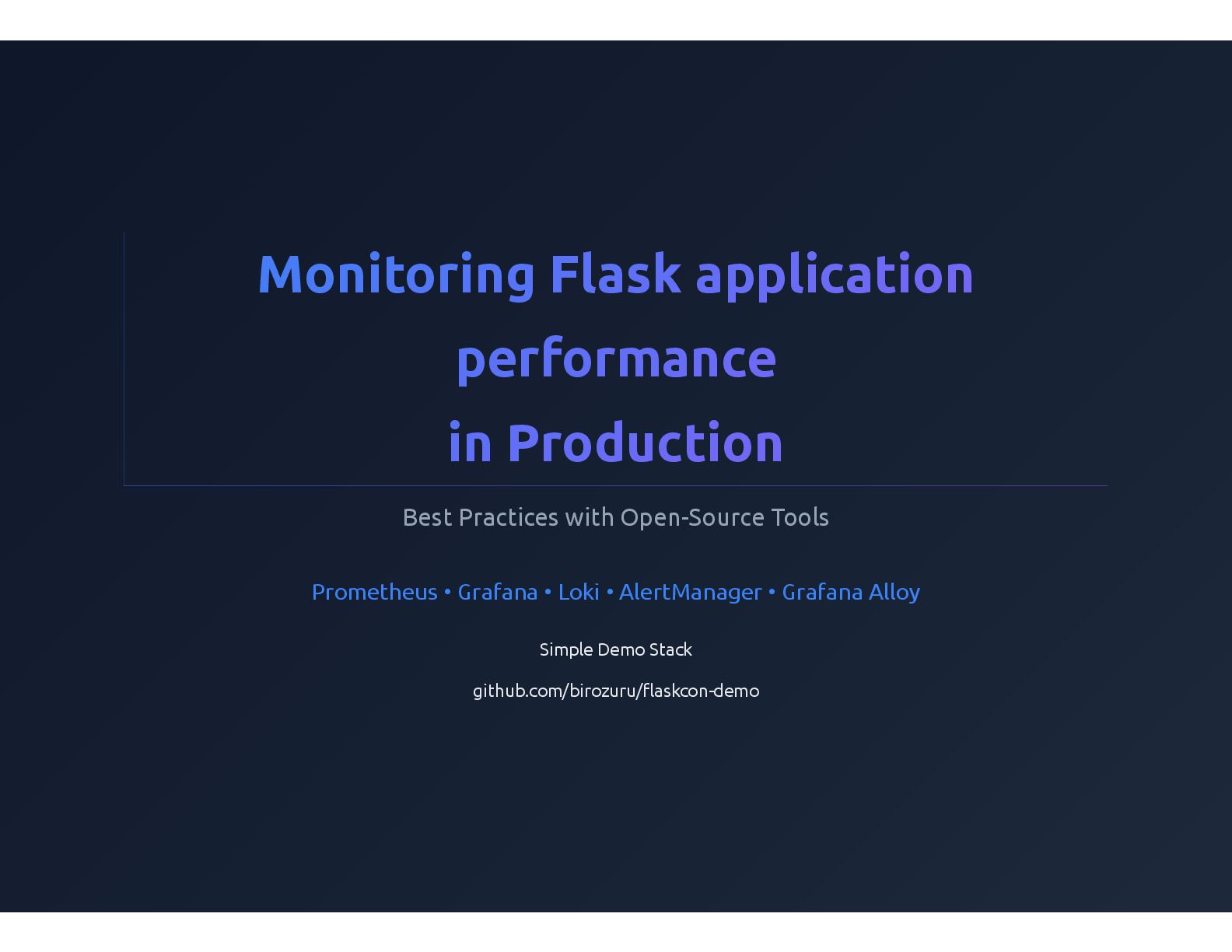 Monitoring Flask application performance
in Production

Best Practices with Open-Source Tools

Prometheus • Grafana • Loki • AlertManager • Grafana Alloy

Simple Demo Stack

github.com/birozuru/flaskcon-demo